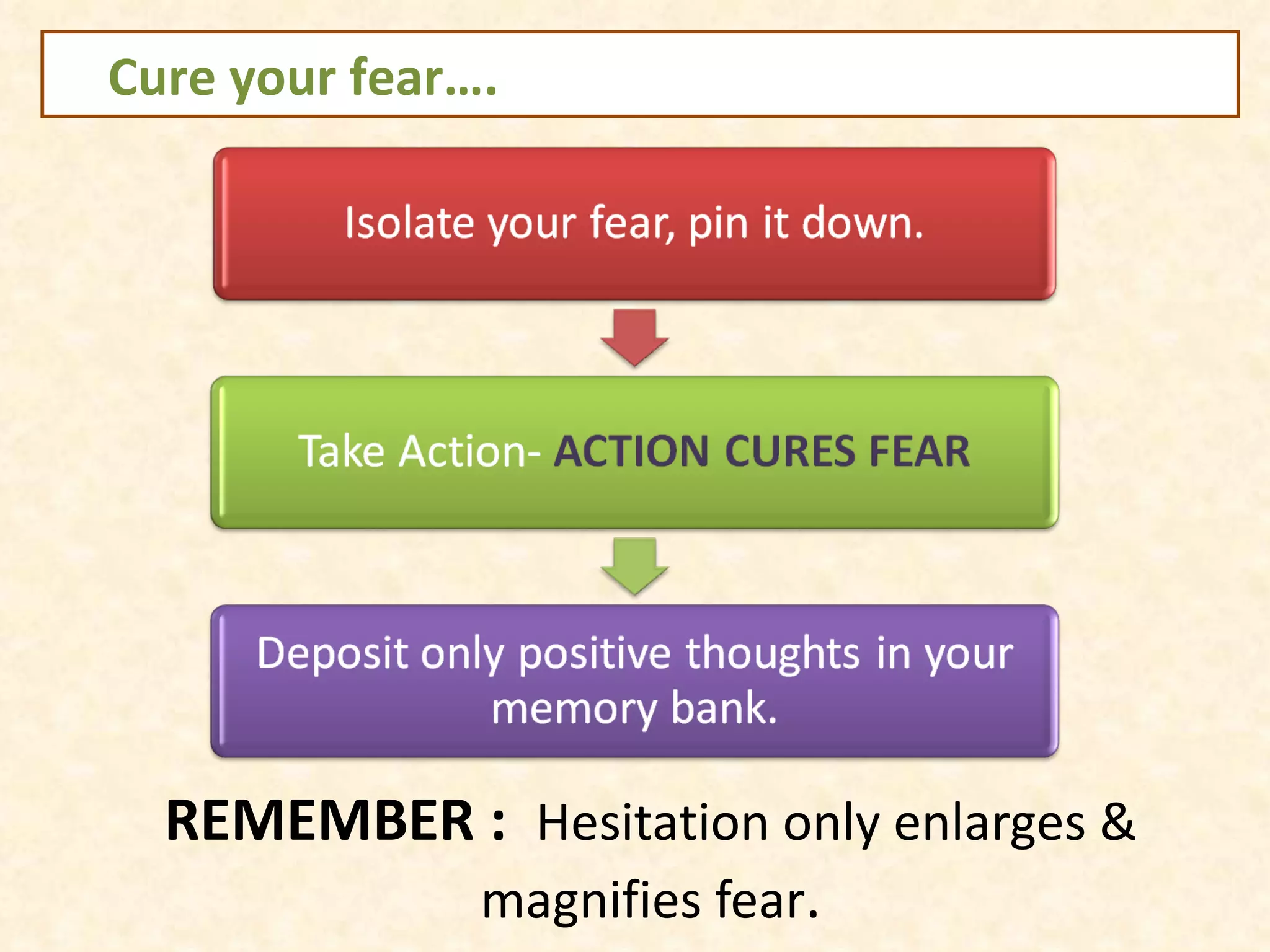 Cure your fear….

Isolate your fear, pin it down.

Take Action- ACTION CURES FEAR

Deposit only positive thoughts in your memory bank.

REMEMBER : Hesitation only enlarges & magnifies fear.